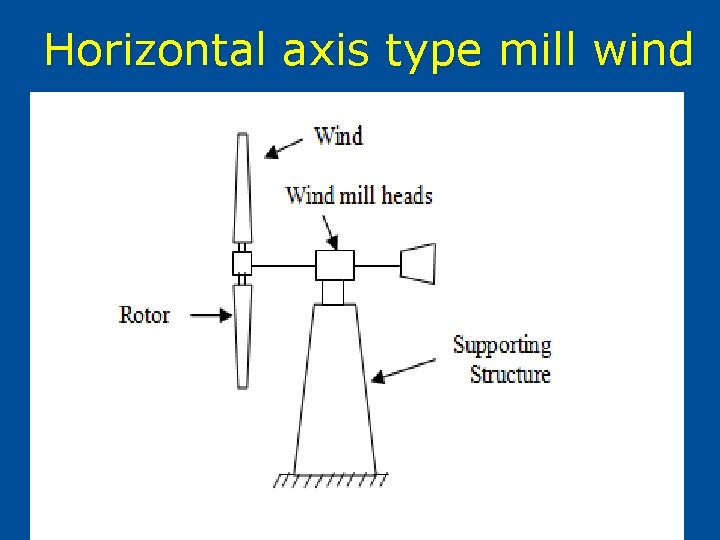 Horizontal axis type mill wind

Wind

Wind mill heads

Rotor

Supporting Structure